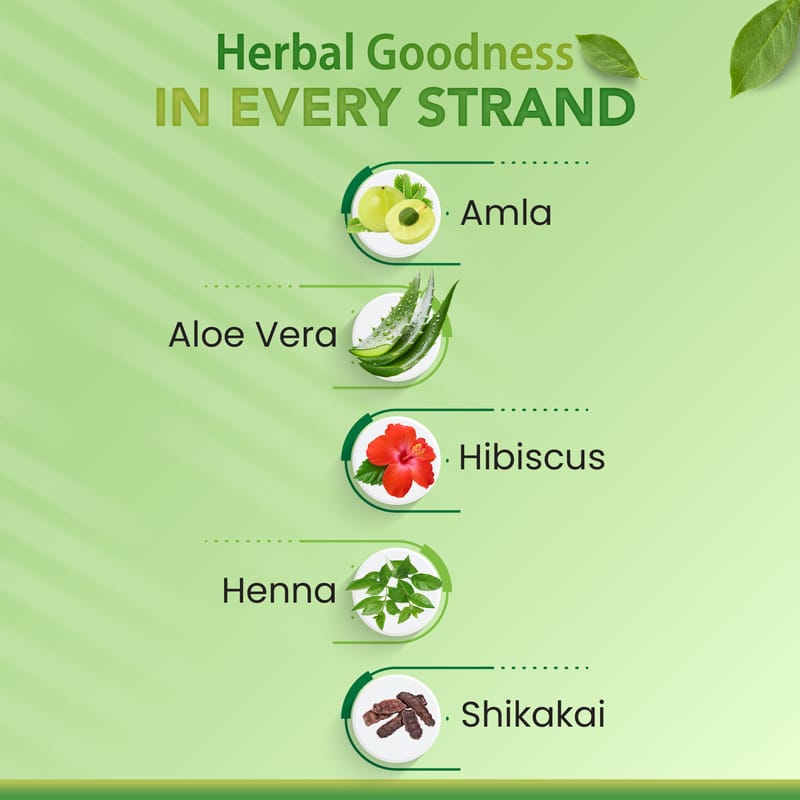 Herbal Goodness
IN EVERY STRAND

Amla

Aloe Vera

Hibiscus

Henna

Shikakai